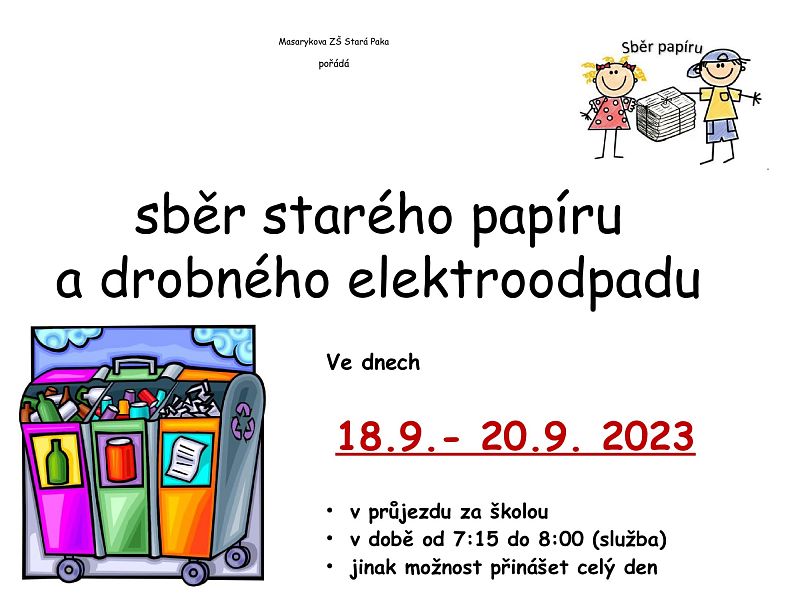 Masarykova ZŠ Stará Paka

pořádá

Sběr papíru

sběr starého papíru a drobného elektroodpadu

Ve dnech

18.9.- 20.9. 2023

• v průjezdu za školou
• v době od 7:15 do 8:00 (služba)
• jinak možnost přinášet celý den